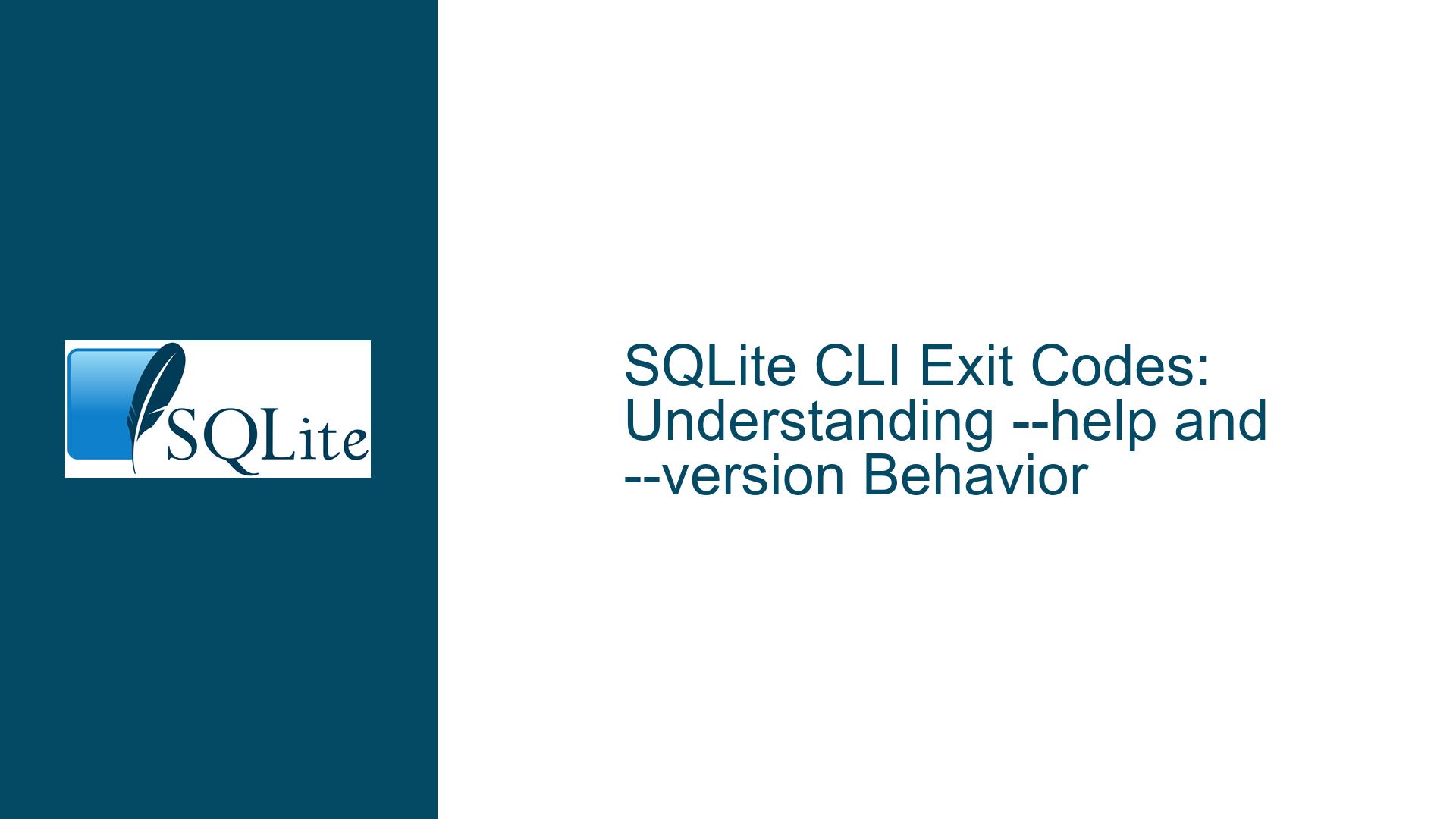 SQLite

SQLite CLI Exit Codes: Understanding --help and --version Behavior